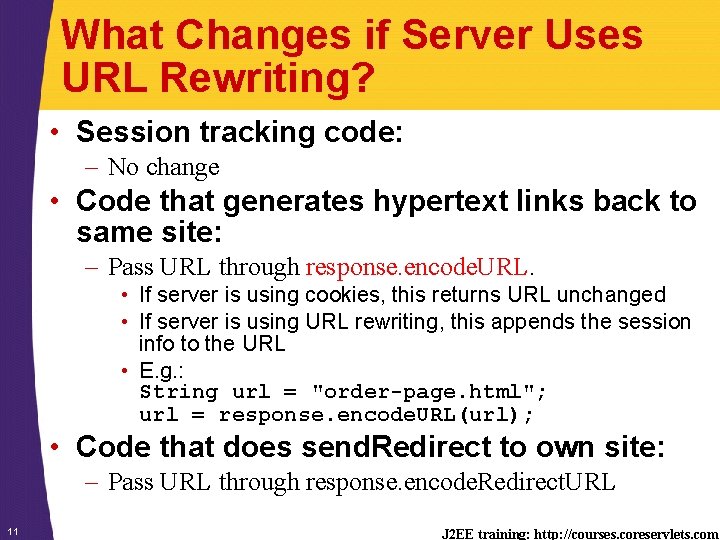 What Changes if Server Uses URL Rewriting?

• Session tracking code:
– No change

• Code that generates hypertext links back to same site:
– Pass URL through response.encodeURL.
• If server is using cookies, this returns URL unchanged
• If server is using URL rewriting, this appends the session info to the URL
• E.g.:
String url = "order-page.html";
url = response.encodeURL(url);

• Code that does sendRedirect to own site:
– Pass URL through response.encodeRedirectURL

11

J2EE training: http://courses.coreservlets.com